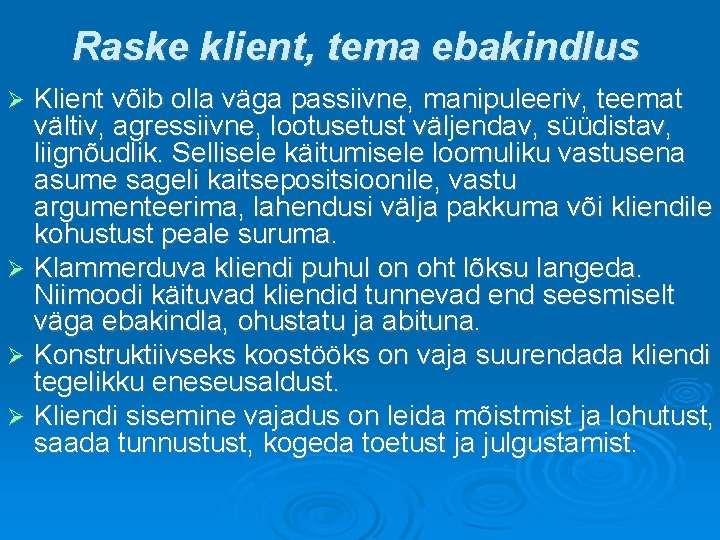 Raske klient, tema ebakindlus

➢ Klient võib olla väga passiivne, manipuleeriv, teemat vältiv, agressiivne, lootusetust väljendav, süüdistav, liignõudlik. Sellisele käitumisele loomuliku vastusena asume sageli kaitsepositsioonile, vastu argumenteerima, lahendusi välja pakkuma või kliendile kohustust peale suruma.

➢ Klammerduva kliendi puhul on oht lõksu langeda. Niimoodi käituvad kliendid tunnevad end seesmiselt väga ebakindla, ohustatu ja abituna.

➢ Konstruktiivseks koostööks on vaja suurendada kliendi tegelikku eneseusaldust.

➢ Kliendi sisemine vajadus on leida mõistmist ja lohutust, saada tunnustust, kogeda toetust ja julgustamist.